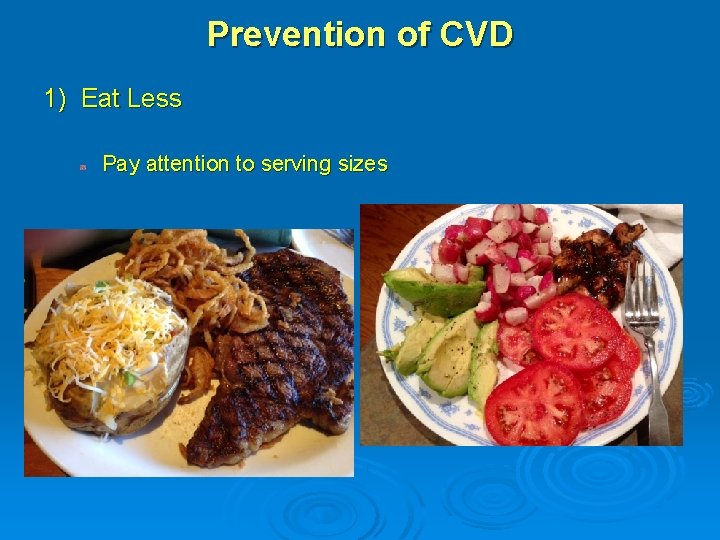 Prevention of CVD

1) Eat Less

Pay attention to serving sizes